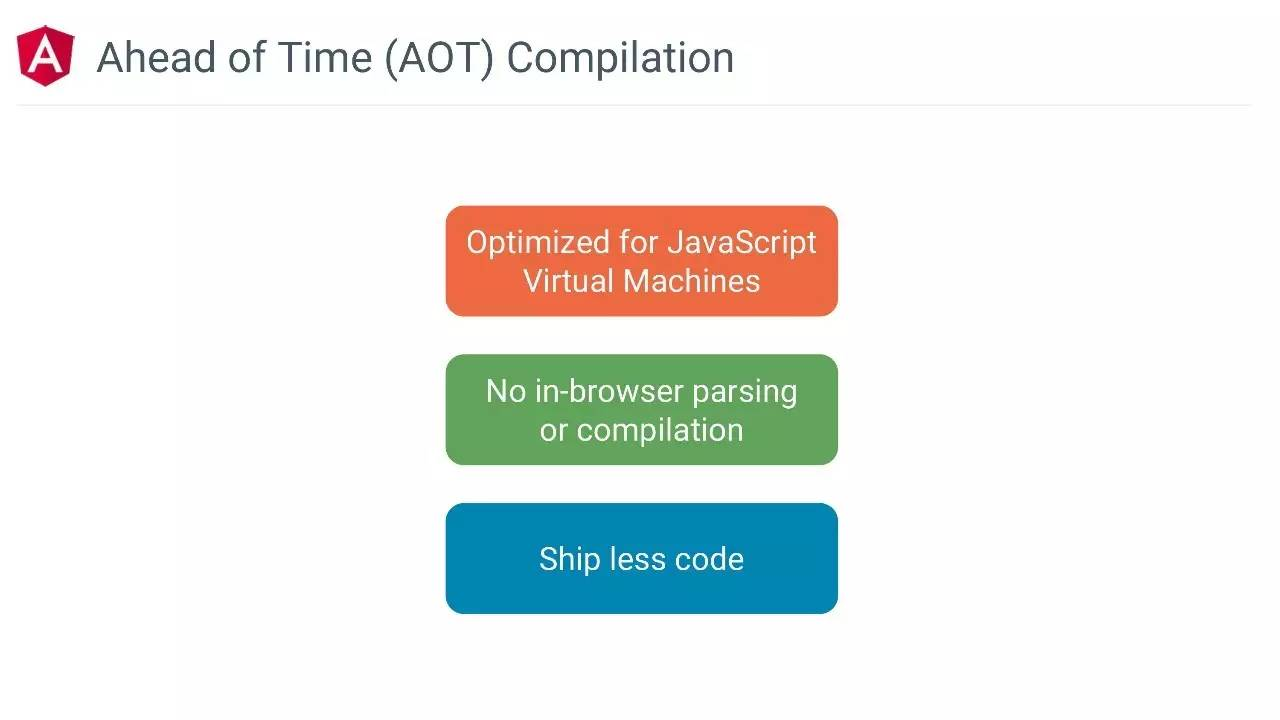 A

Ahead of Time (AOT) Compilation

Optimized for JavaScript Virtual Machines

No in-browser parsing or compilation

Ship less code